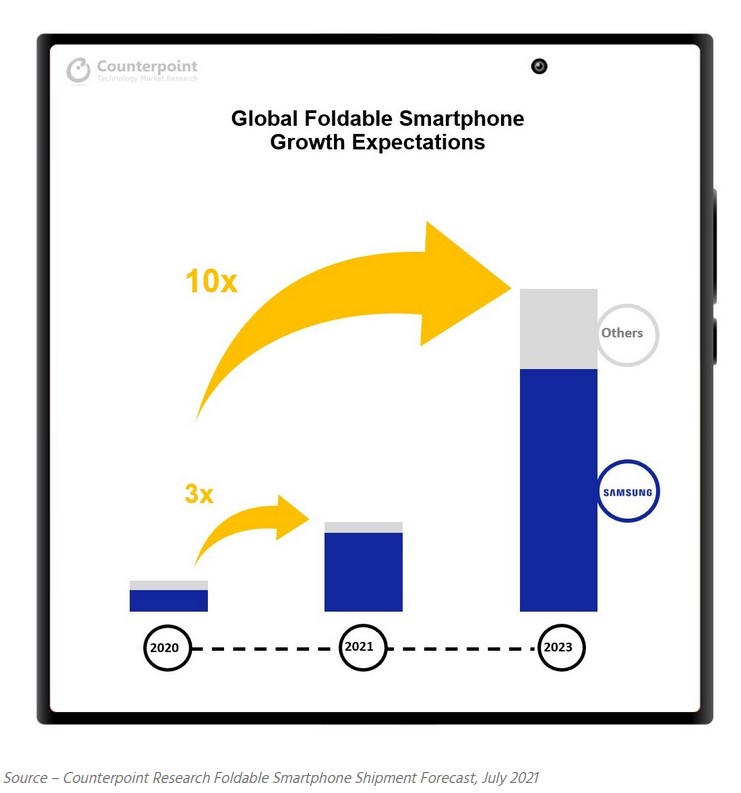 Counterpoint
Technology Market Research

Global Foldable Smartphone Growth Expectations

10x

Others

3x

SAMSUNG

2020
2021
2023

Source – Counterpoint Research Foldable Smartphone Shipment Forecast, July 2021